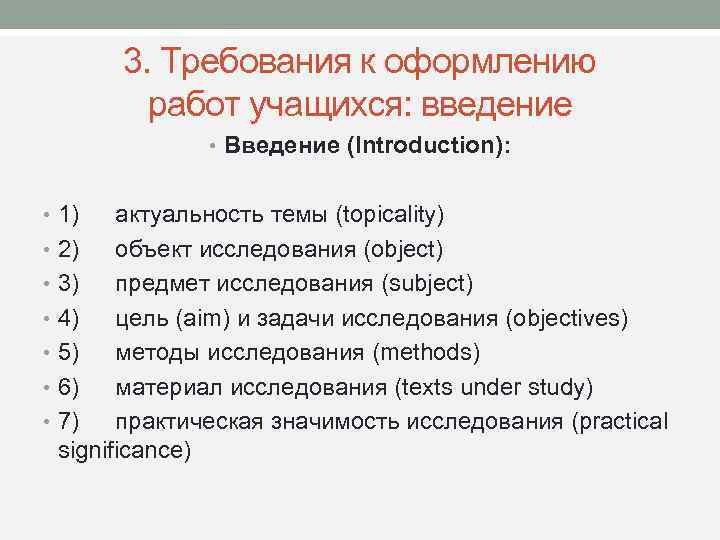 3. Требования к оформлению работ учащихся: введение

• Введение (Introduction):

• 1) актуальность темы (topicality)
• 2) объект исследования (object)
• 3) предмет исследования (subject)
• 4) цель (aim) и задачи исследования (objectives)
• 5) методы исследования (methods)
• 6) материал исследования (texts under study)
• 7) практическая значимость исследования (practical significance)